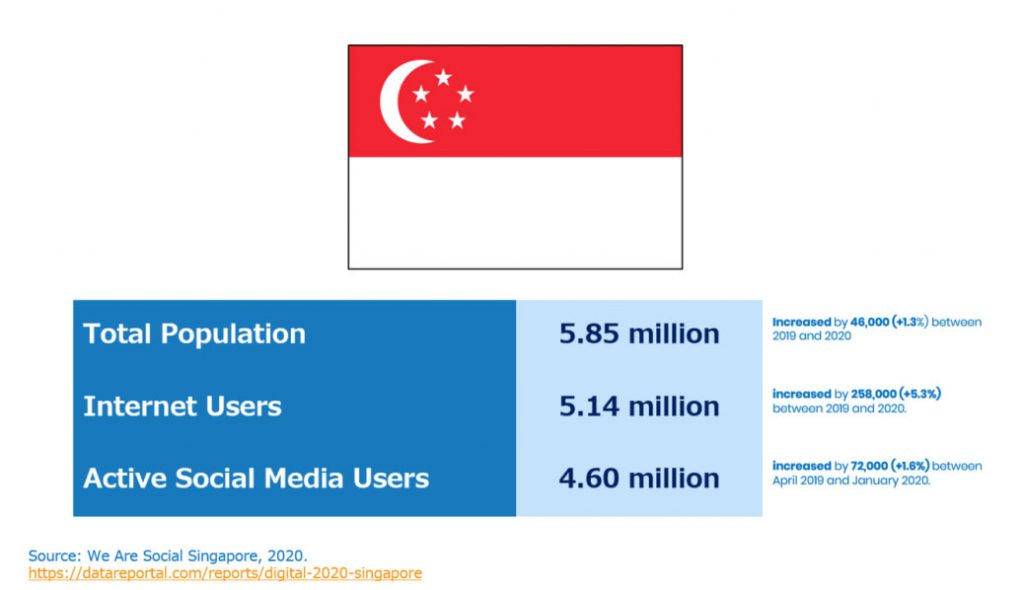 | Total Population | 5.85 million | Increased by 46,000 (+1.3%) between 2019 and 2020 |
|---|---|---|
| Internet Users | 5.14 million | increased by 258,000 (+5.3%) between 2019 and 2020. |
| Active Social Media Users | 4.60 million | increased by 72,000 (+1.6%) between April 2019 and January 2020. |

Source: We Are Social Singapore, 2020.
https://datareportal.com/reports/digital-2020-singapore